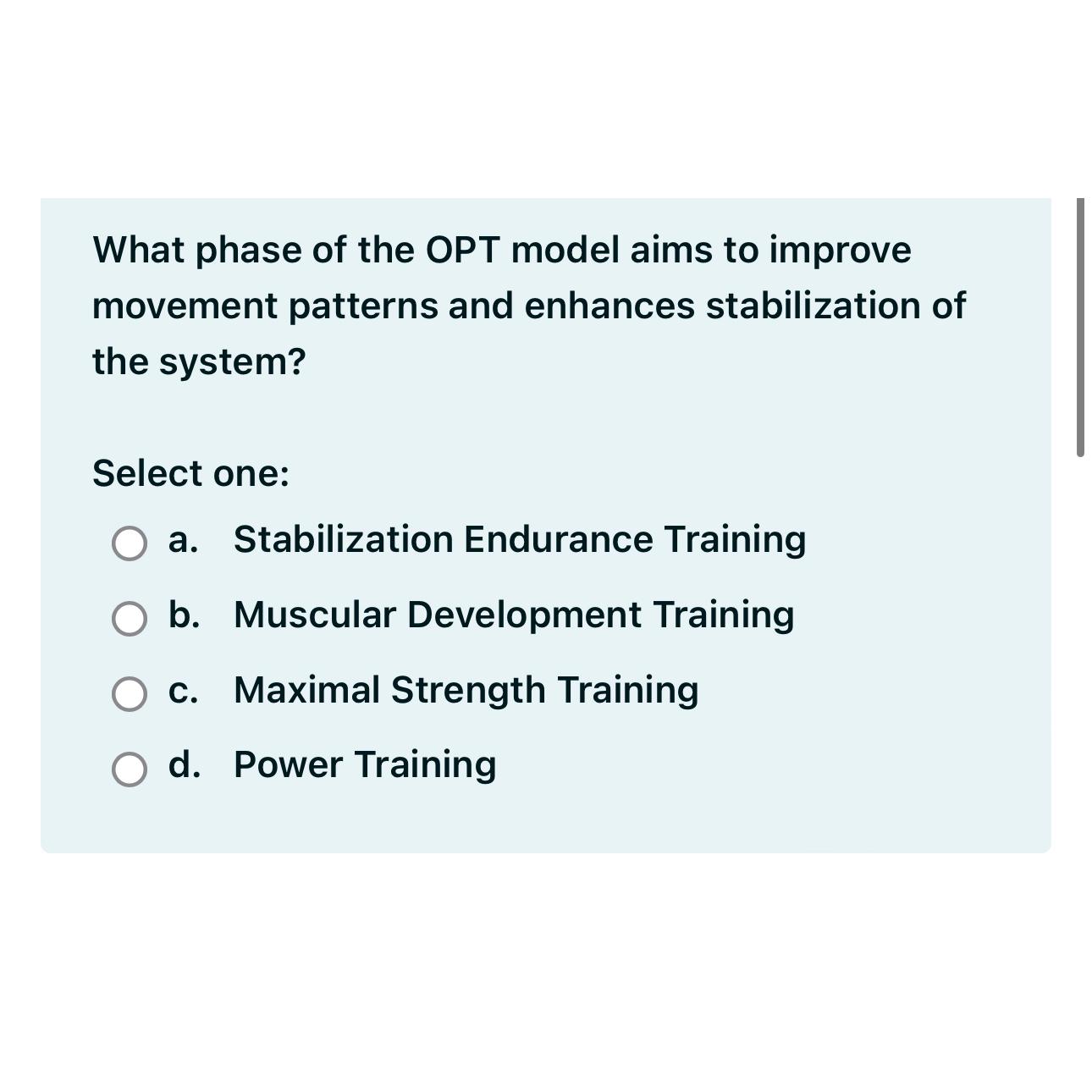 What phase of the OPT model aims to improve movement patterns and enhances stabilization of the system?

Select one:

a. Stabilization Endurance Training

b. Muscular Development Training

c. Maximal Strength Training

d. Power Training